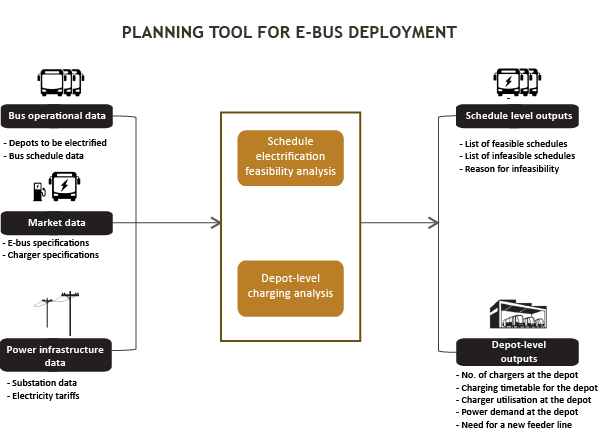 PLANNING TOOL FOR E-BUS DEPLOYMENT

Bus operational data

- Depots to be electrified
- Bus schedule data

Market data

- E-bus specifications
- Charger specifications

Power infrastructure data

- Substation data
- Electricity tariffs

Schedule electrification feasibility analysis

Depot-level charging analysis

Schedule level outputs

- List of feasible schedules
- List of infeasible schedules
- Reason for infeasibility

Depot-level outputs

- No. of chargers at the depot
- Charging timetable for the depot
- Charger utilisation at the depot
- Power demand at the depot
- Need for a new feeder line